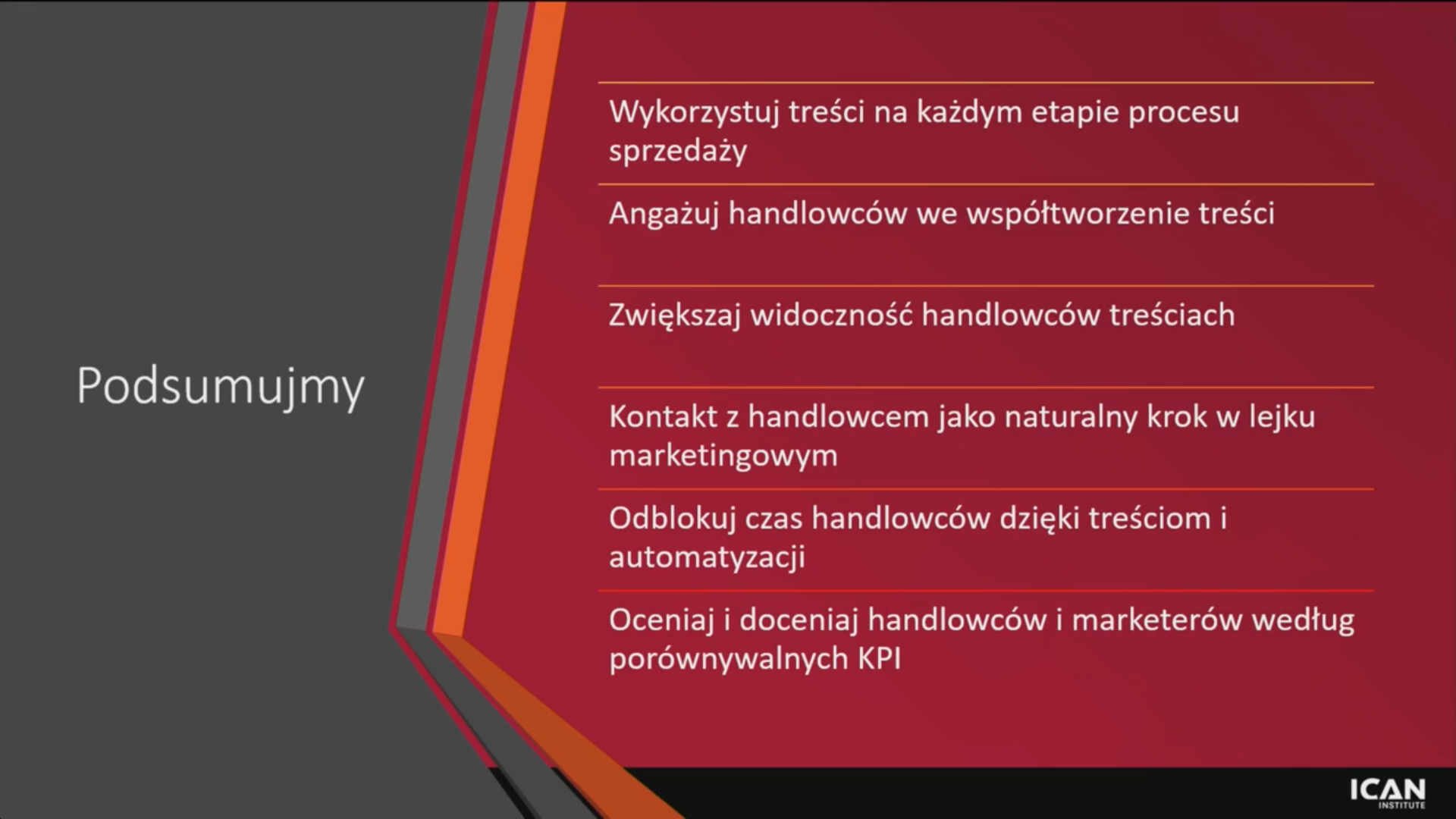 Podsumujmy

Wykorzystuj treści na każdym etapie procesu sprzedaży

Angażuj handlowców we współtworzenie treści

Zwiększaj widoczność handlowców treściach

Kontakt z handlowcem jako naturalny krok w lejku marketingowym

Odblokuj czas handlowców dzięki treściom i automatyzacji

Oceniaj i doceniaj handlowców i marketerów według porównywalnych KPI

ICAN INSTITUTE